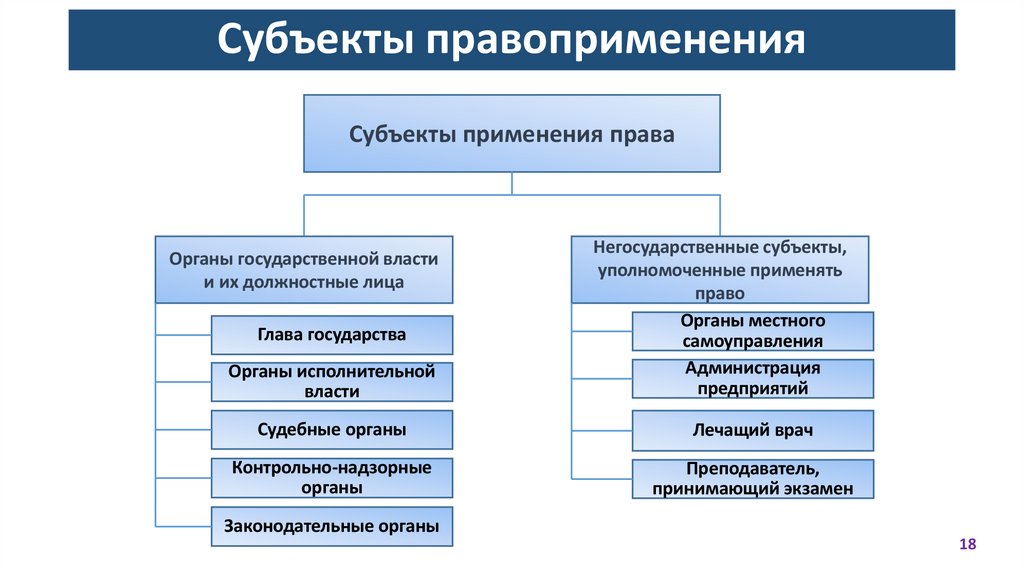 Субъекты правоприменения

Субъекты применения права

Органы государственной власти и их должностные лица

Глава государства

Органы исполнительной власти

Судебные органы

Контрольно-надзорные органы

Законодательные органы

Негосударственные субъекты, уполномоченные применять право

Органы местного самоуправления

Администрация предприятий

Лечащий врач

Преподаватель, принимающий экзамен

18